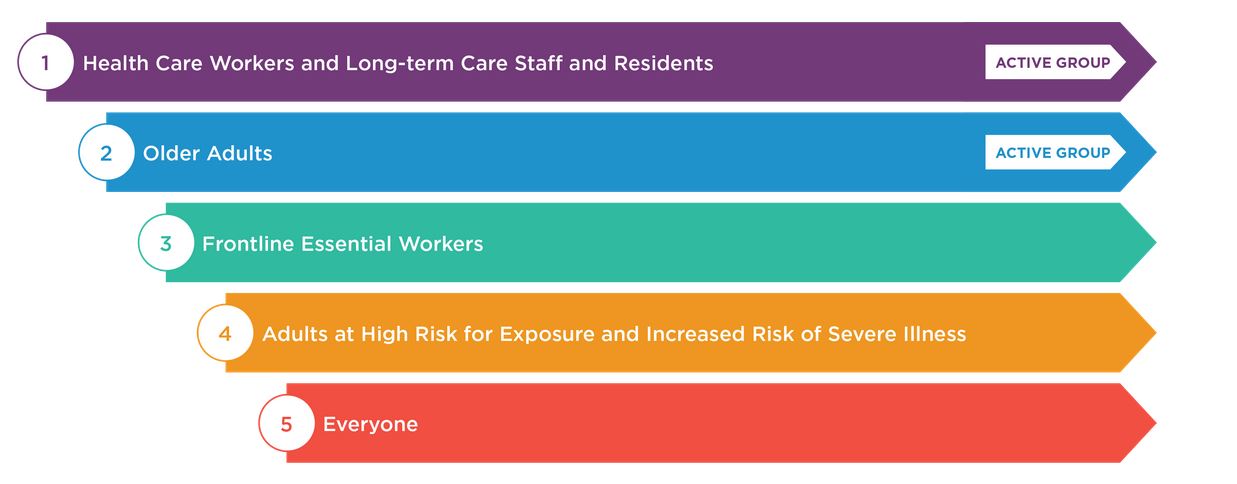 1 Health Care Workers and Long-term Care Staff and Residents ACTIVE GROUP

2 Older Adults ACTIVE GROUP

3 Frontline Essential Workers

4 Adults at High Risk for Exposure and Increased Risk of Severe Illness

5 Everyone